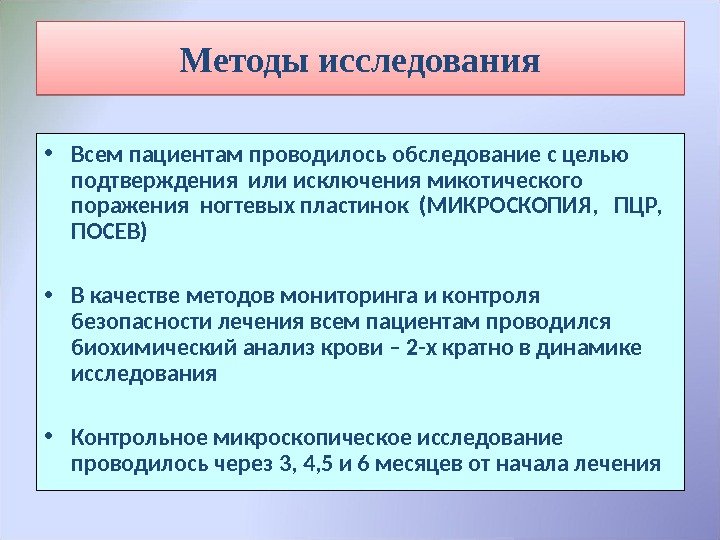 Методы исследования

• Всем пациентам проводилось обследование с целью подтверждения или исключения микотического поражения ногтевых пластинок (МИКРОСКОПИЯ, ПЦР, ПОСЕВ)

• В качестве методов мониторинга и контроля безопасности лечения всем пациентам проводился биохимический анализ крови – 2-х кратно в динамике исследования

• Контрольное микроскопическое исследование проводилось через 3, 4,5 и 6 месяцев от начала лечения